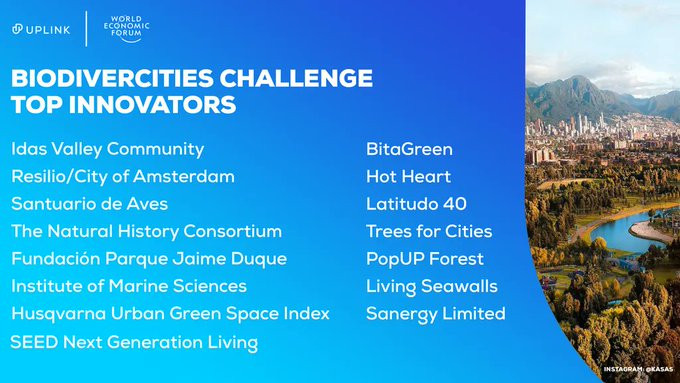 UPLINK

WORLD ECONOMIC FORUM

BIODIVERCITIES CHALLENGE
TOP INNOVATORS

Idas Valley Community
Resilio/City of Amsterdam
Santuario de Aves
The Natural History Consortium
Fundación Parque Jaime Duque
Institute of Marine Sciences
Husqvarna Urban Green Space Index
SEED Next Generation Living

BitaGreen
Hot Heart
Latitudo 40
Trees for Cities
PopUP Forest
Living Seawalls
Sanergy Limited

INSTAGRAM: @KASAS